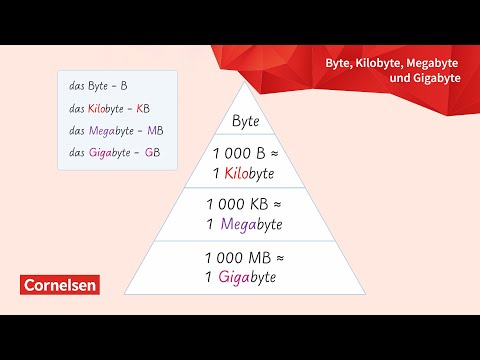 Byte, Kilobyte, Megabyte und Gigabyte

das Byte – B

das Kilobyte – KB

das Megabyte – MB

das Gigabyte – GB

Byte

1 000 B ≈ 1 Kilobyte

1 000 KB ≈ 1 Megabyte

1 000 MB ≈ 1 Gigabyte

Cornelsen